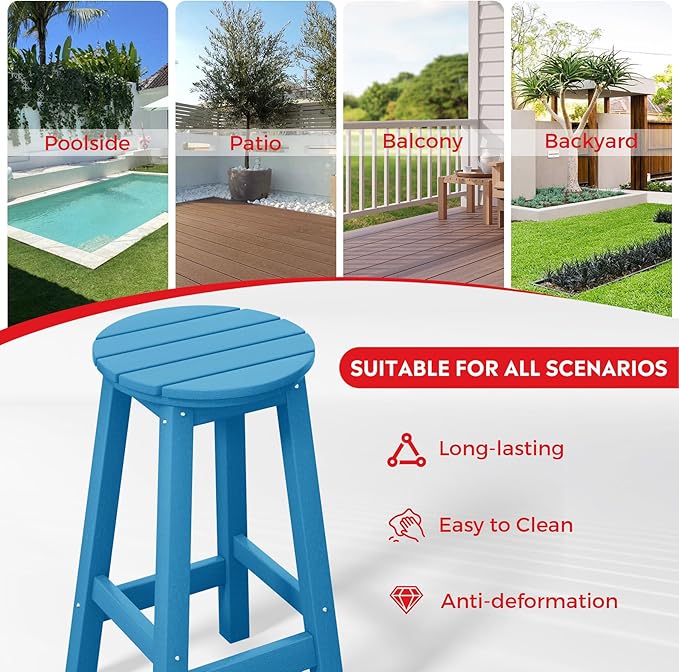 Poolside

Patio

Balcony

Backyard

SUITABLE FOR ALL SCENARIOS

Long-lasting

Easy to Clean

Anti-deformation